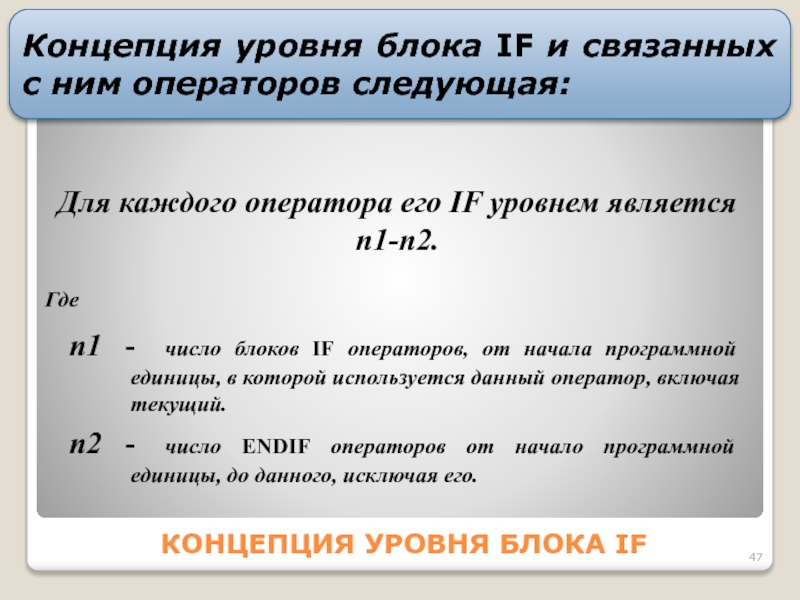 Концепция уровня блока IF и связанных с ним операторов следующая:

Для каждого оператора его IF уровнем является n1-n2.

Где

n1 - число блоков IF операторов, от начала программной единицы, в которой используется данный оператор, включая текущий.

n2 - число ENDIF операторов от начало программной единицы, до данного, исключая его.

КОНЦЕПЦИЯ УРОВНЯ БЛОКА IF

47